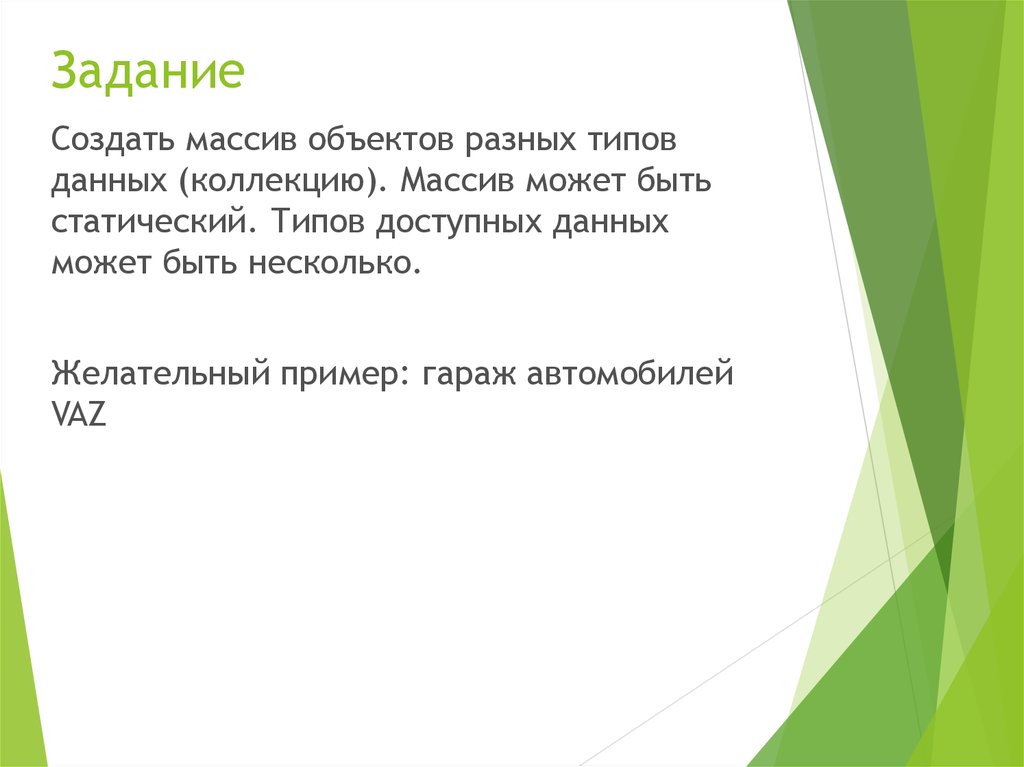 Задание

Создать массив объектов разных типов данных (коллекцию). Массив может быть статический. Типов доступных данных может быть несколько.

Желательный пример: гараж автомобилей VAZ